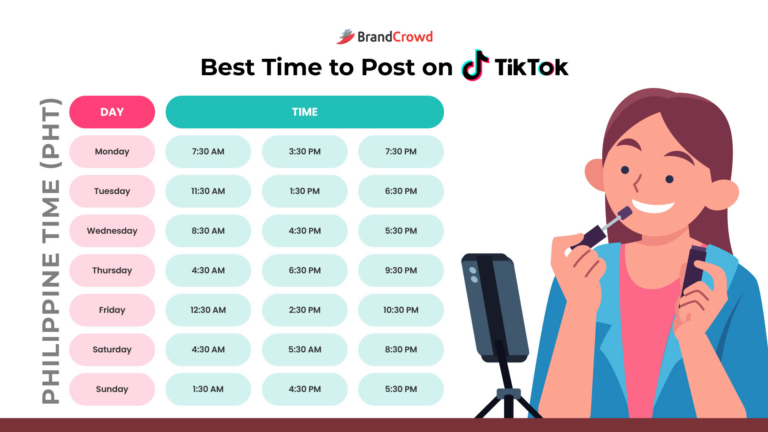 BrandCrowd

Best Time to Post on TikTok

PHILIPPINE TIME (PHT)

| DAY | TIME | | |
|---|---|---|---|
| Monday | 7:30 AM | 3:30 PM | 7:30 PM |
| Tuesday | 11:30 AM | 1:30 PM | 6:30 PM |
| Wednesday | 8:30 AM | 4:30 PM | 5:30 PM |
| Thursday | 4:30 AM | 6:30 PM | 9:30 PM |
| Friday | 12:30 AM | 2:30 PM | 10:30 PM |
| Saturday | 4:30 AM | 5:30 AM | 8:30 PM |
| Sunday | 1:30 AM | 4:30 PM | 5:30 PM |